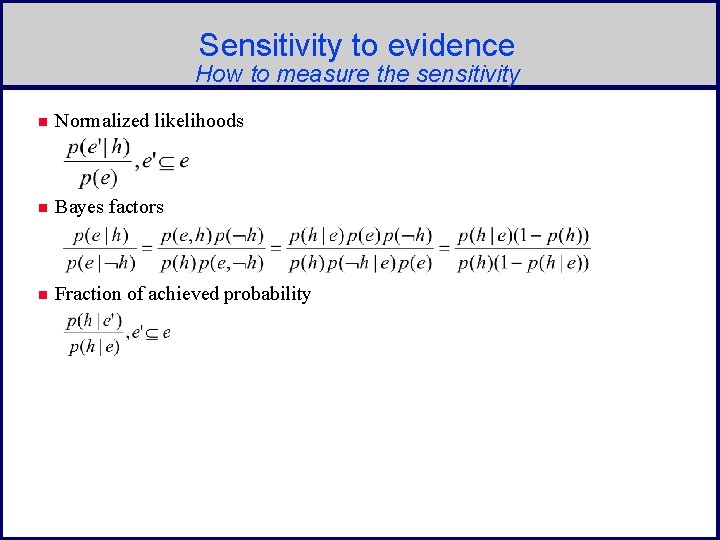 Sensitivity to evidence
How to measure the sensitivity

Normalized likelihoods
$\frac{p(e'|h)}{p(e)}, e' \subseteq e$

Bayes factors
$\frac{p(e|h)}{p(e|\neg h)} = \frac{p(e,h)p(\neg h)}{p(h)p(e,\neg h)} = \frac{p(h|e)p(e)p(\neg h)}{p(h)p(\neg h|e)p(e)} = \frac{p(h|e)(1-p(h))}{p(h)(1-p(h|e))}$

Fraction of achieved probability
$\frac{p(h|e')}{p(h|e)}, e' \subseteq e$